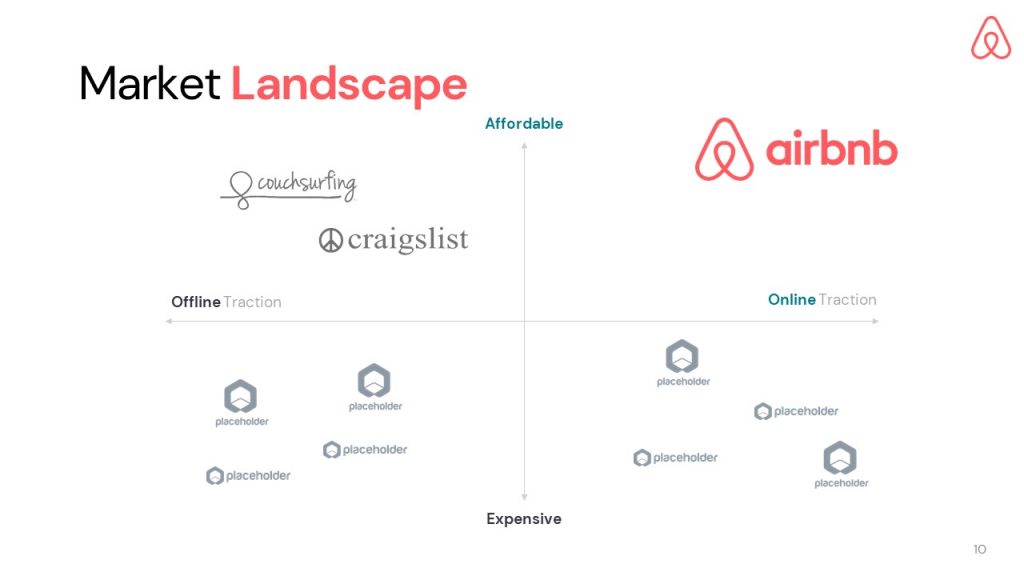 Market Landscape

Affordable

airbnb

couchsurfing

craigslist

Offline Traction

Online Traction

placeholder

placeholder

placeholder

placeholder

placeholder

placeholder

placeholder

placeholder

Expensive

10